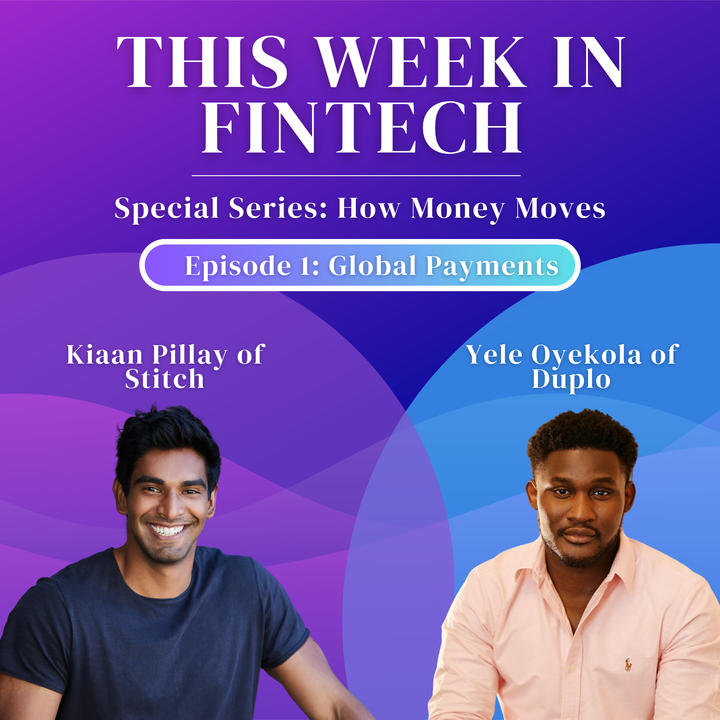 THIS WEEK IN FINTECH

Special Series: How Money Moves

Episode 1: Global Payments

Kiaan Pillay of Stitch

Yele Oyekola of Duplo